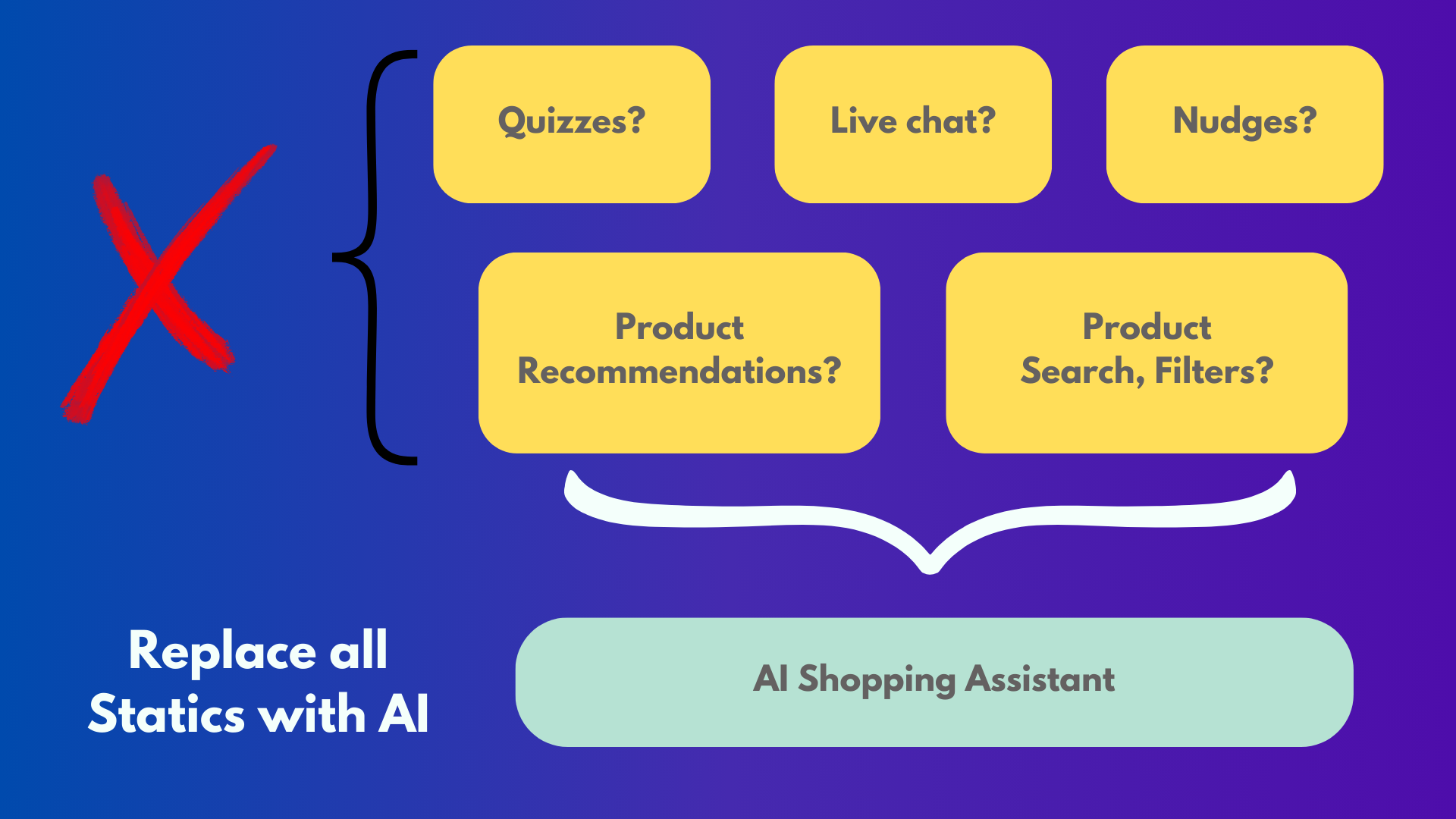 Quizzes?

Live chat?

Nudges?

Product Recommendations?

Product Search, Filters?

Replace all Statics with AI

AI Shopping Assistant